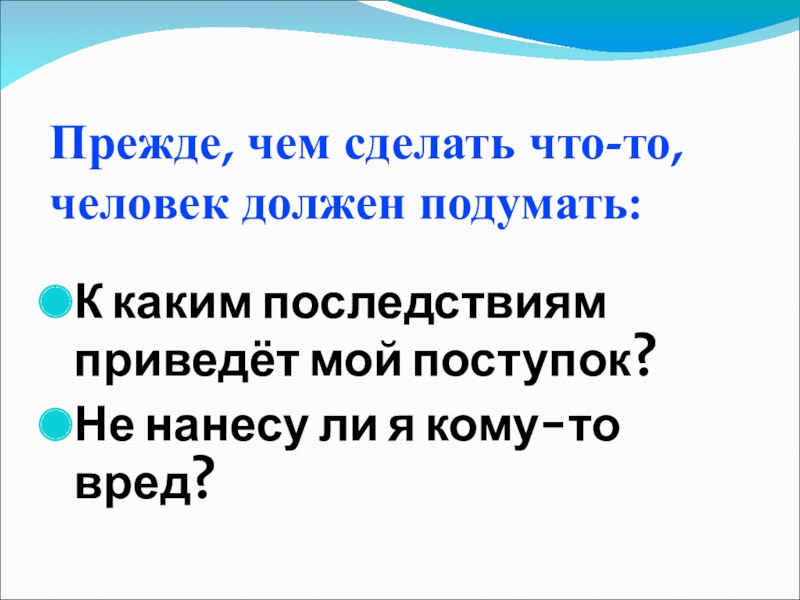 Прежде, чем сделать что-то, человек должен подумать:

К каким последствиям приведёт мой поступок?

Не нанесу ли я кому-то вред?